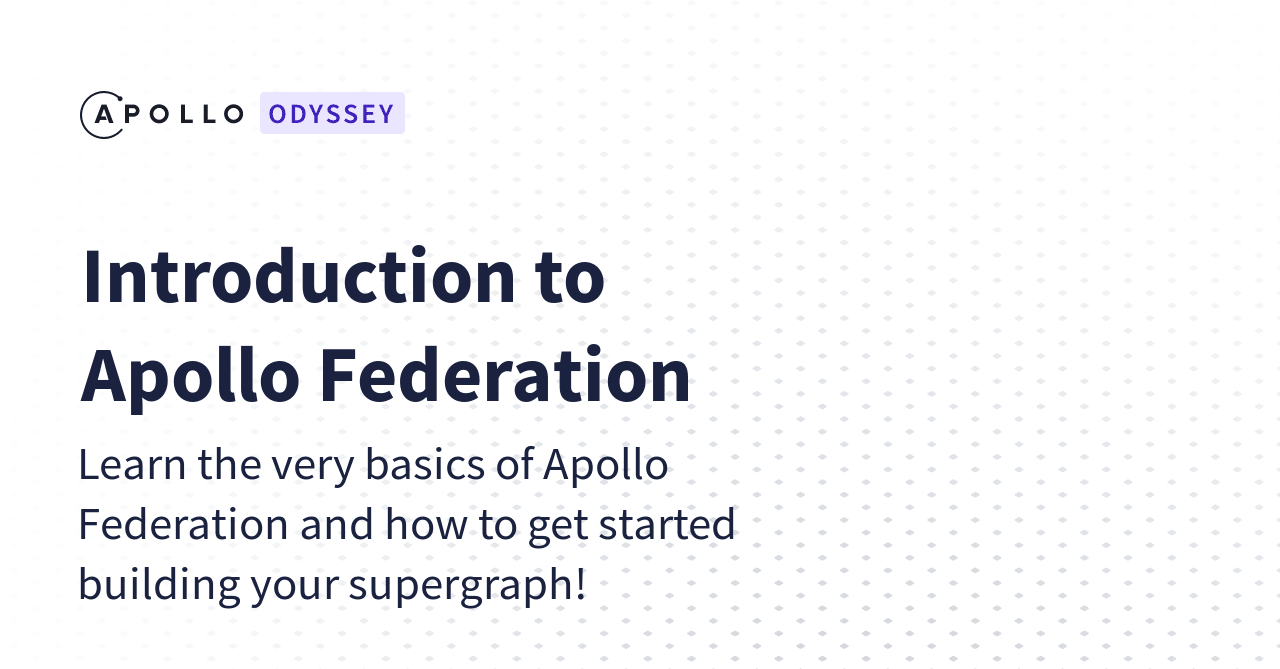 APOLLO ODYSSEY

Introduction to Apollo Federation

Learn the very basics of Apollo Federation and how to get started building your supergraph!